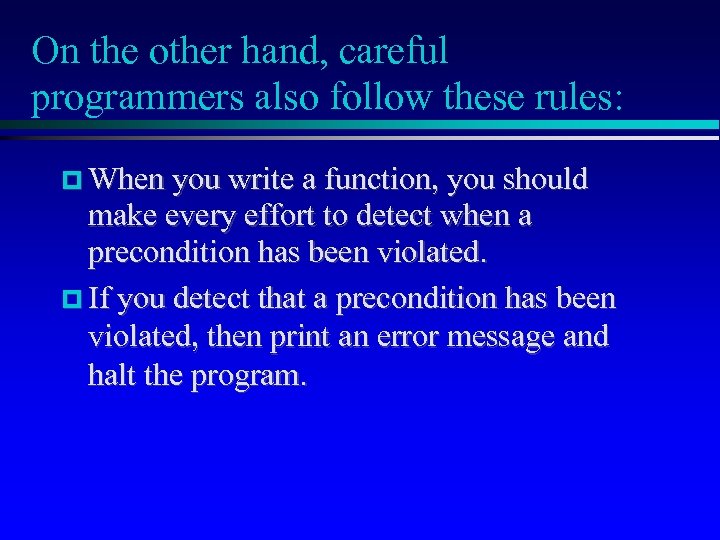 On the other hand, careful programmers also follow these rules:

When you write a function, you should make every effort to detect when a precondition has been violated.

If you detect that a precondition has been violated, then print an error message and halt the program.